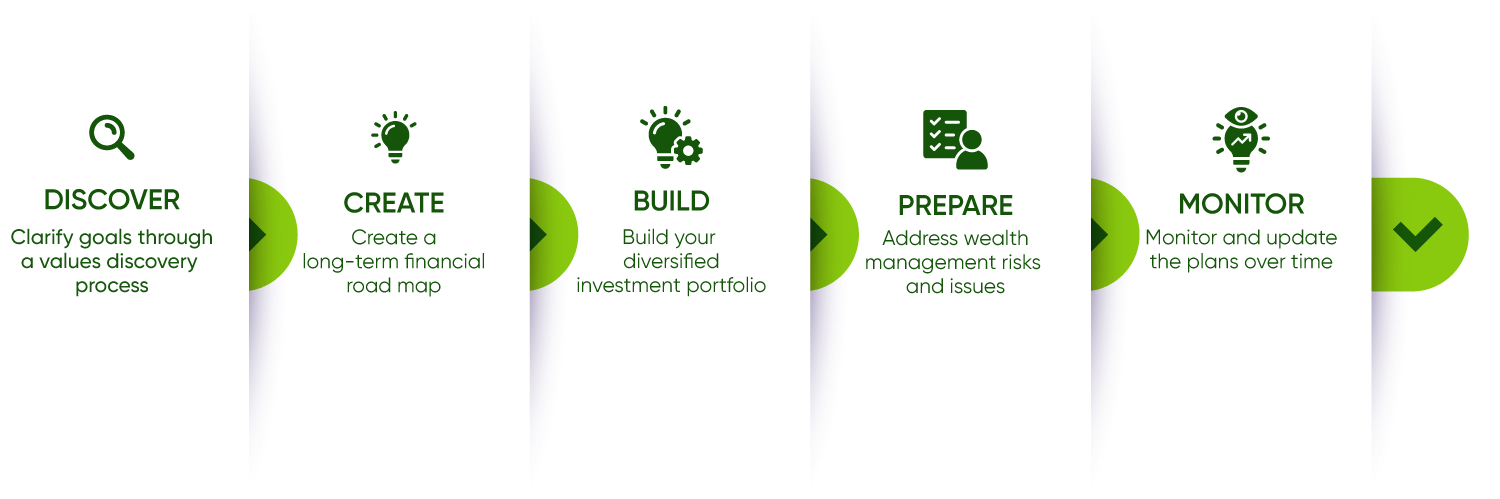 DISCOVER
Clarify goals through a values discovery process

CREATE
Create a long-term financial road map

BUILD
Build your diversified investment portfolio

PREPARE
Address wealth management risks and issues

MONITOR
Monitor and update the plans over time